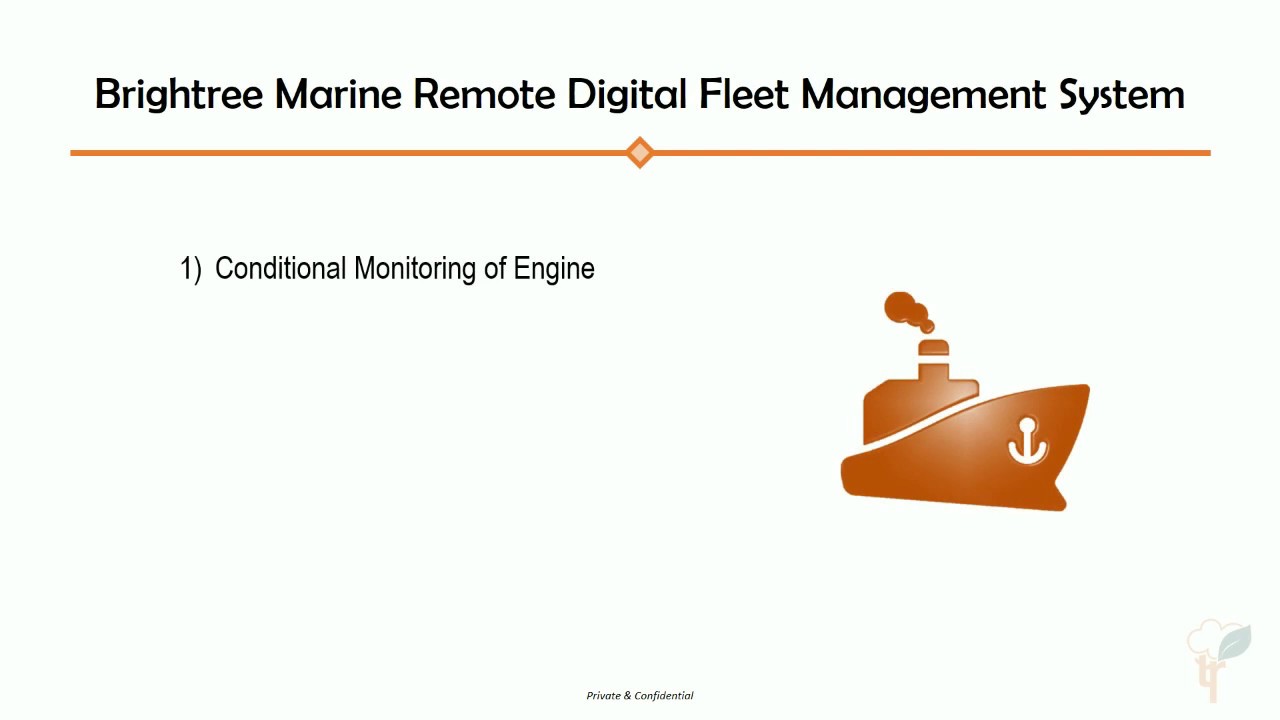 Brightree Marine Remote Digital Fleet Management System

1) Conditional Monitoring of Engine

Private & Confidential